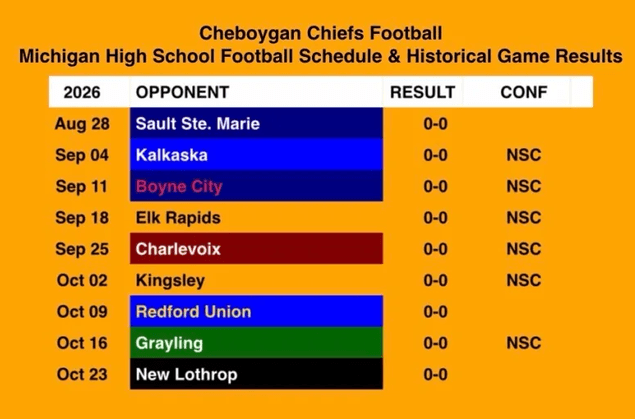 Cheboygan Chiefs Football
Michigan High School Football Schedule & Historical Game Results

| 2026 | OPPONENT | RESULT | CONF |
|---|---|---|---|
| Aug 28 | Sault Ste. Marie | 0-0 | |
| Sep 04 | Kalkaska | 0-0 | NSC |
| Sep 11 | Boyne City | 0-0 | NSC |
| Sep 18 | Elk Rapids | 0-0 | NSC |
| Sep 25 | Charlevoix | 0-0 | NSC |
| Oct 02 | Kingsley | 0-0 | NSC |
| Oct 09 | Redford Union | 0-0 | |
| Oct 16 | Grayling | 0-0 | NSC |
| Oct 23 | New Lothrop | 0-0 | |